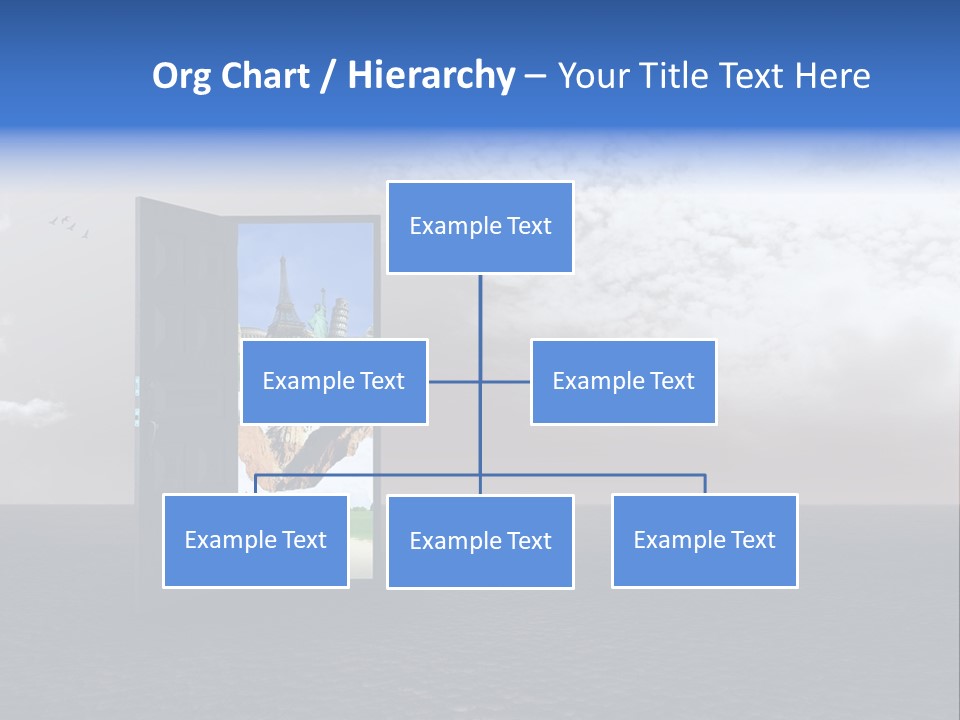 Org Chart / Hierarchy – Your Title Text Here

Example Text

Example Text

Example Text

Example Text

Example Text

Example Text